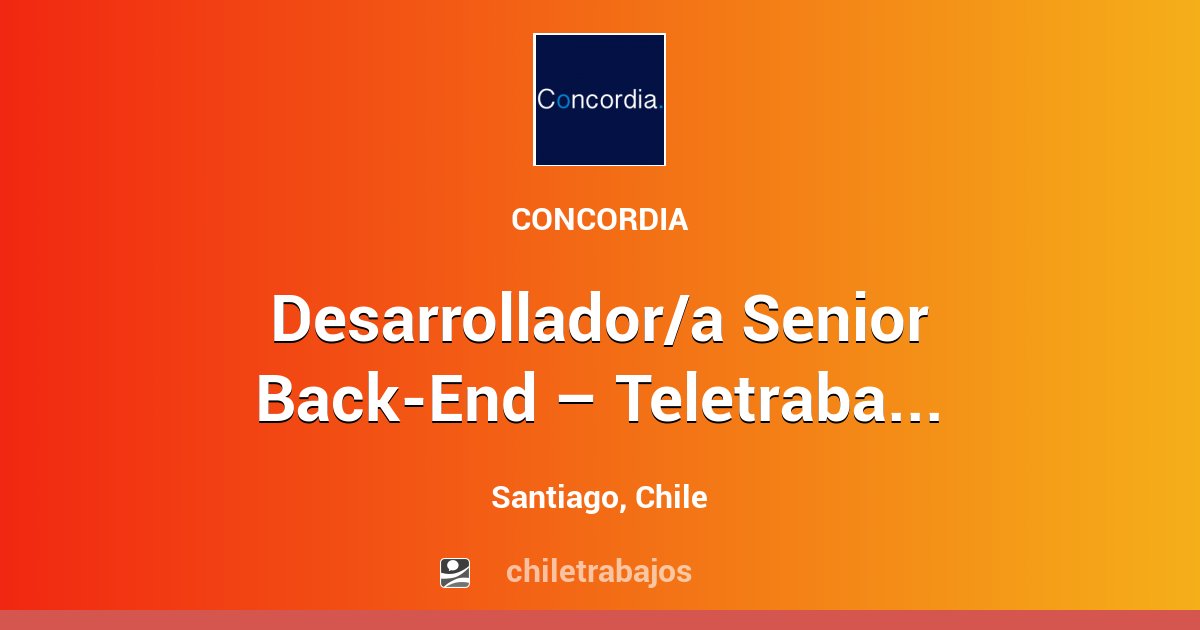 Concordia.

CONCORDIA

Desarrollador/a Senior Back-End – Teletraba...

Santiago, Chile

chiletrabajos